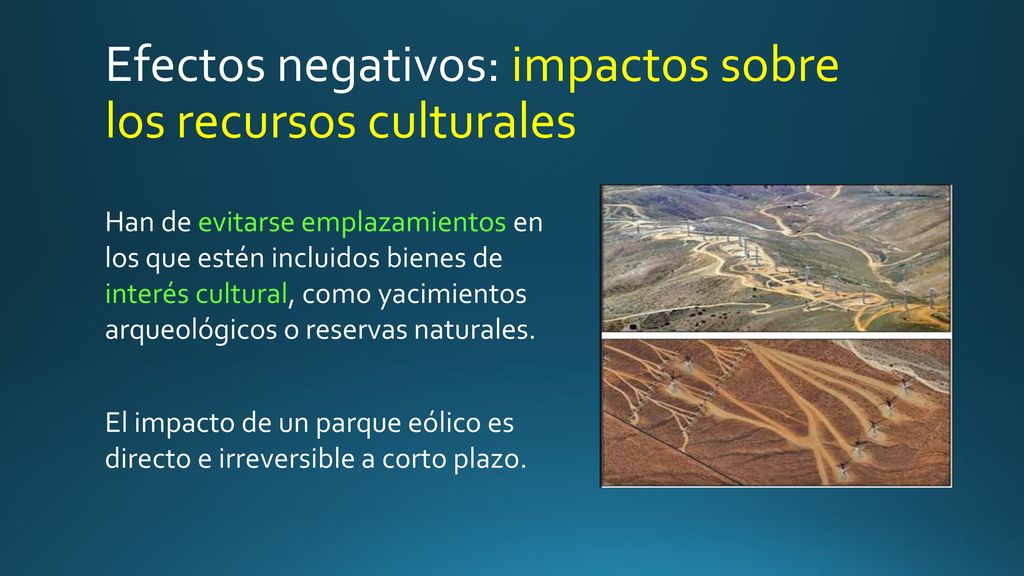 Efectos negativos: impactos sobre los recursos culturales

Han de evitarse emplazamientos en los que estén incluidos bienes de interés cultural, como yacimientos arqueológicos o reservas naturales.

El impacto de un parque eólico es directo e irreversible a corto plazo.